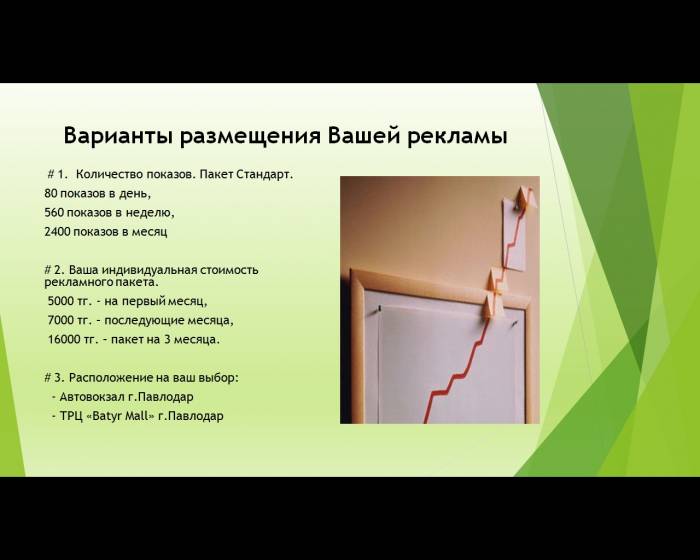 Варианты размещения Вашей рекламы

# 1. Количество показов. Пакет Стандарт.
80 показов в день,
560 показов в неделю,
2400 показов в месяц

# 2. Ваша индивидуальная стоимость рекламного пакета.
5000 тг. - на первый месяц,
7000 тг. - последующие месяца,
16000 тг. - пакет на 3 месяца.

# 3. Расположение на ваш выбор:
- Автовокзал г.Павлодар
- ТРЦ «Batyr Mall» г.Павлодар